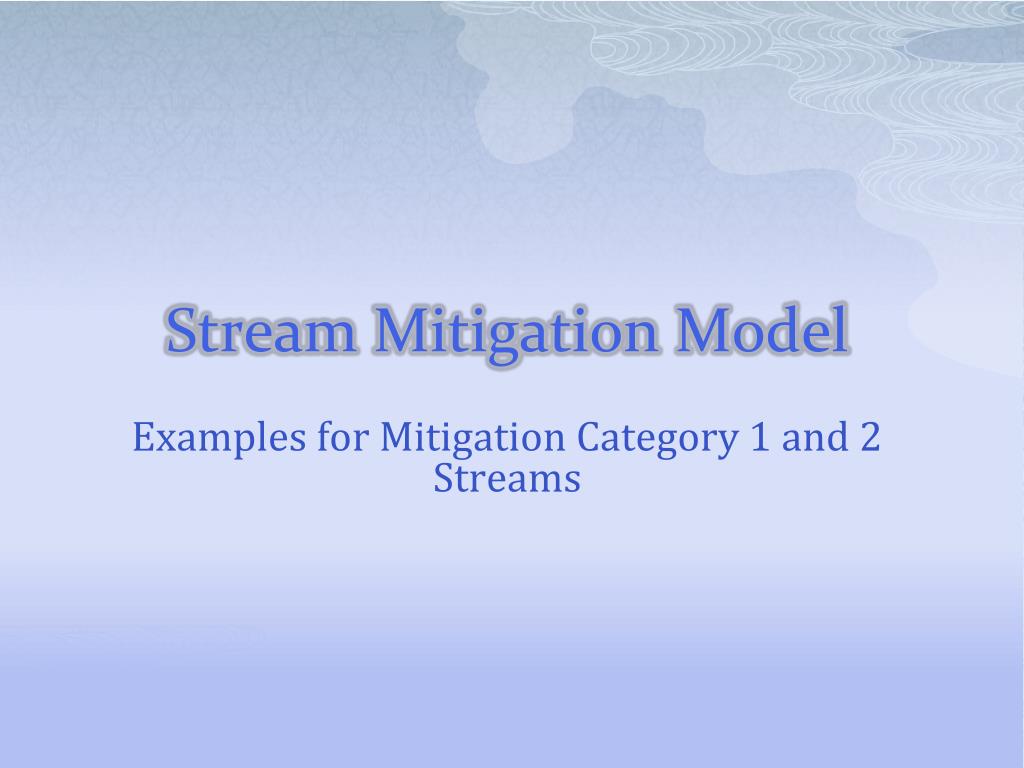 Stream Mitigation Model

Examples for Mitigation Category 1 and 2 Streams